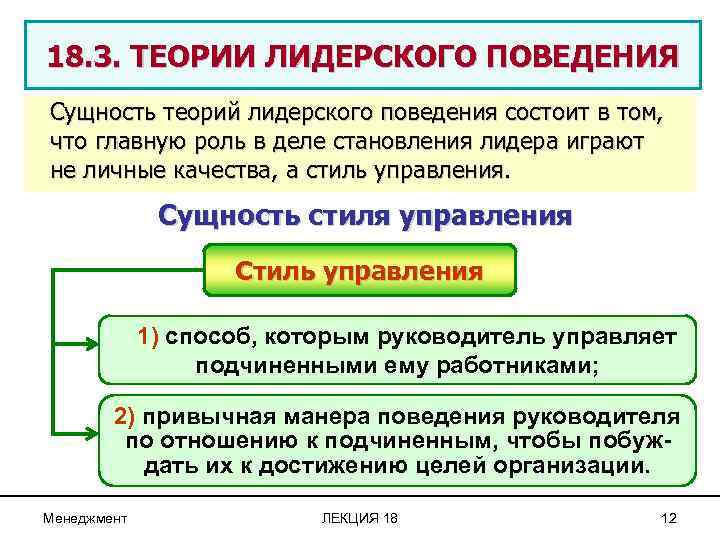 18.3. ТЕОРИИ ЛИДЕРСКОГО ПОВЕДЕНИЯ

Сущность теорий лидерского поведения состоит в том, что главную роль в деле становления лидера играют не личные качества, а стиль управления.

Сущность стиля управления

Стиль управления

1) способ, которым руководитель управляет подчиненными ему работниками;

2) привычная манера поведения руководителя по отношению к подчиненным, чтобы побуждать их к достижению целей организации.

Менеджмент

ЛЕКЦИЯ 18

12